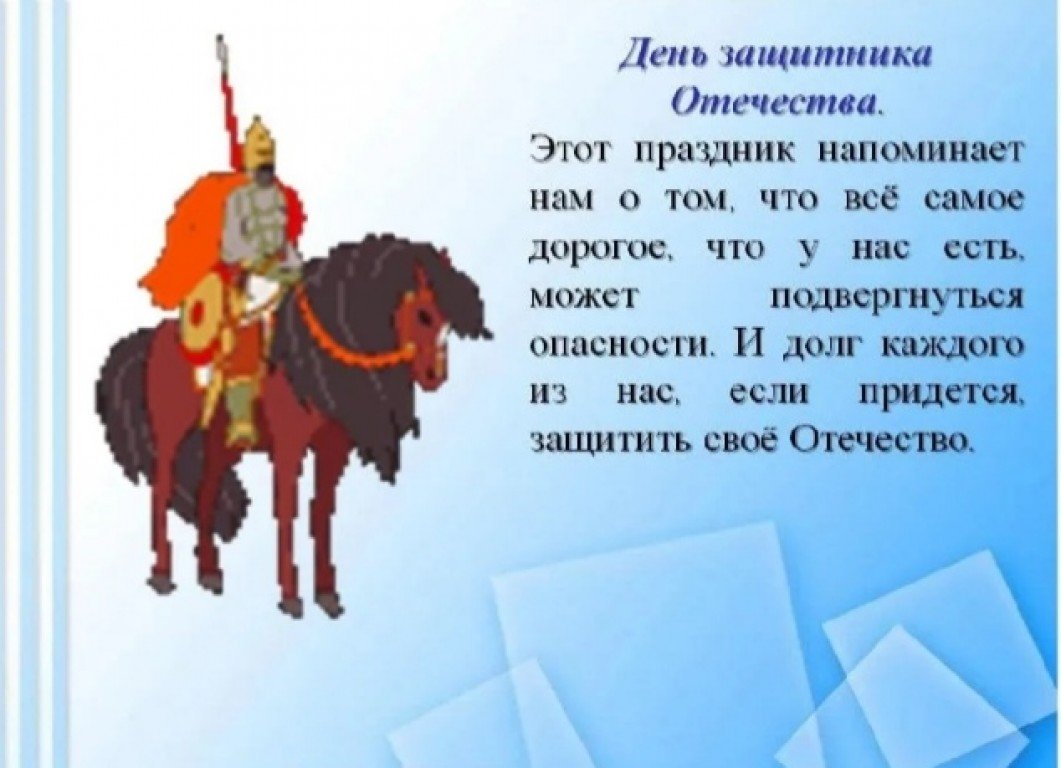 День защитника Отечества.

Этот праздник напоминает нам о том, что всё самое дорогое, что у нас есть, может подвергнуться опасности. И долг каждого из нас, если придется, защитить своё Отечество.